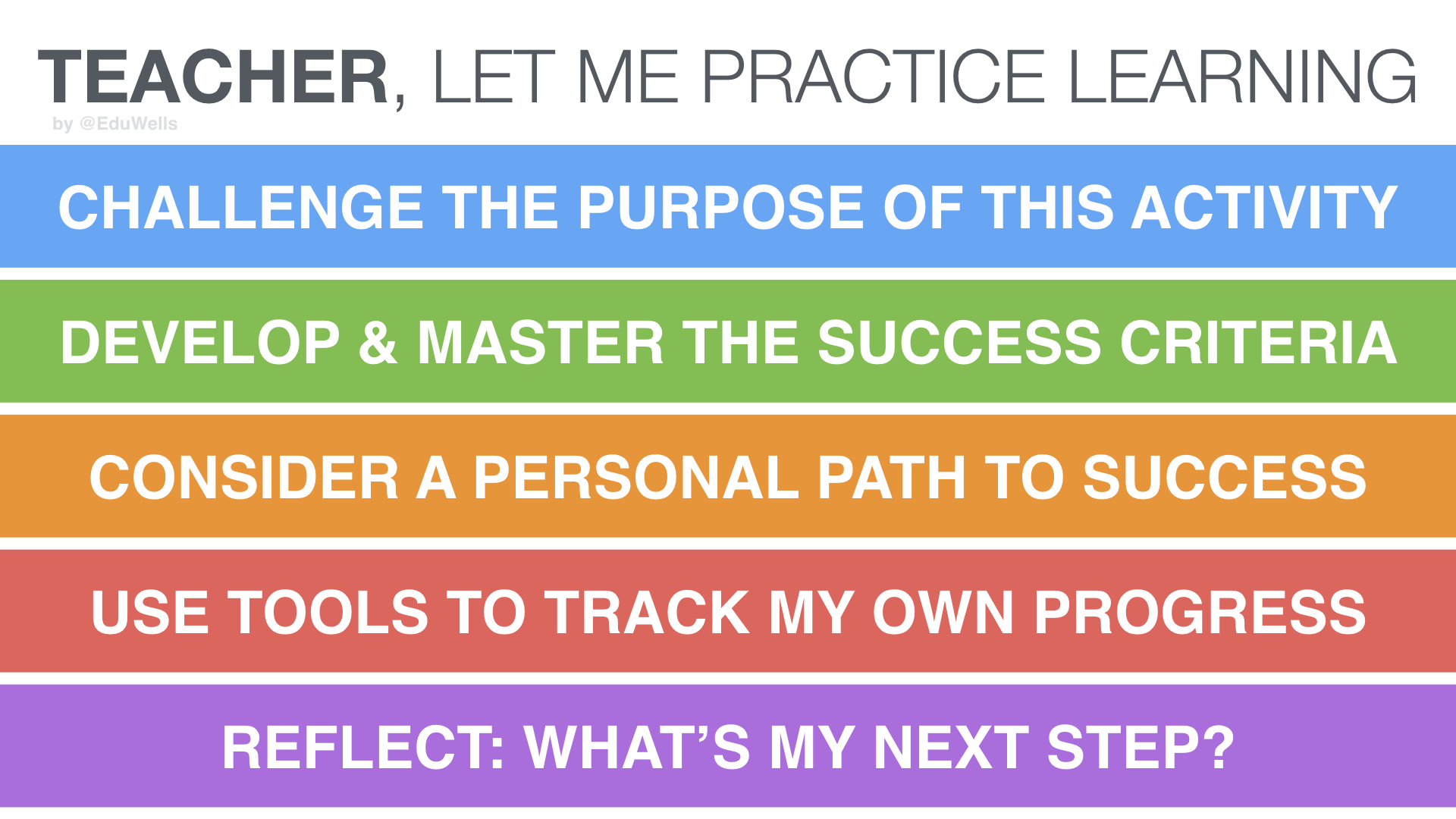 TEACHER, LET ME PRACTICE LEARNING

by @EduWells

CHALLENGE THE PURPOSE OF THIS ACTIVITY

DEVELOP & MASTER THE SUCCESS CRITERIA

CONSIDER A PERSONAL PATH TO SUCCESS

USE TOOLS TO TRACK MY OWN PROGRESS

REFLECT: WHAT'S MY NEXT STEP?